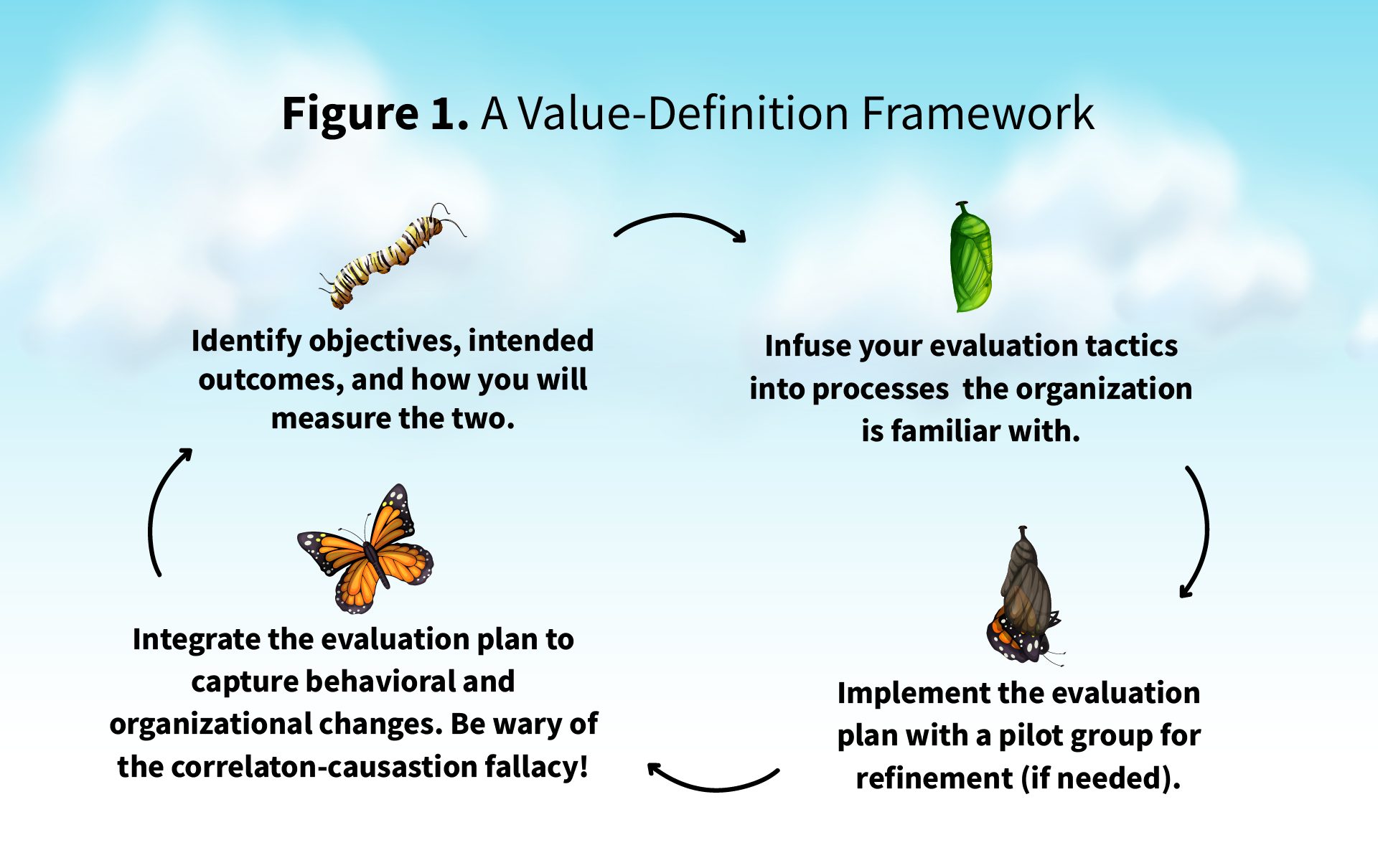 Figure 1. A Value-Definition Framework

Identify objectives, intended outcomes, and how you will measure the two.

Infuse your evaluation tactics into processes  the organization is familiar with.

Implement the evaluation plan with a pilot group for refinement (if needed).

Integrate the evaluation plan to capture behavioral and organizational changes. Be wary of the correlaton-causastion fallacy!